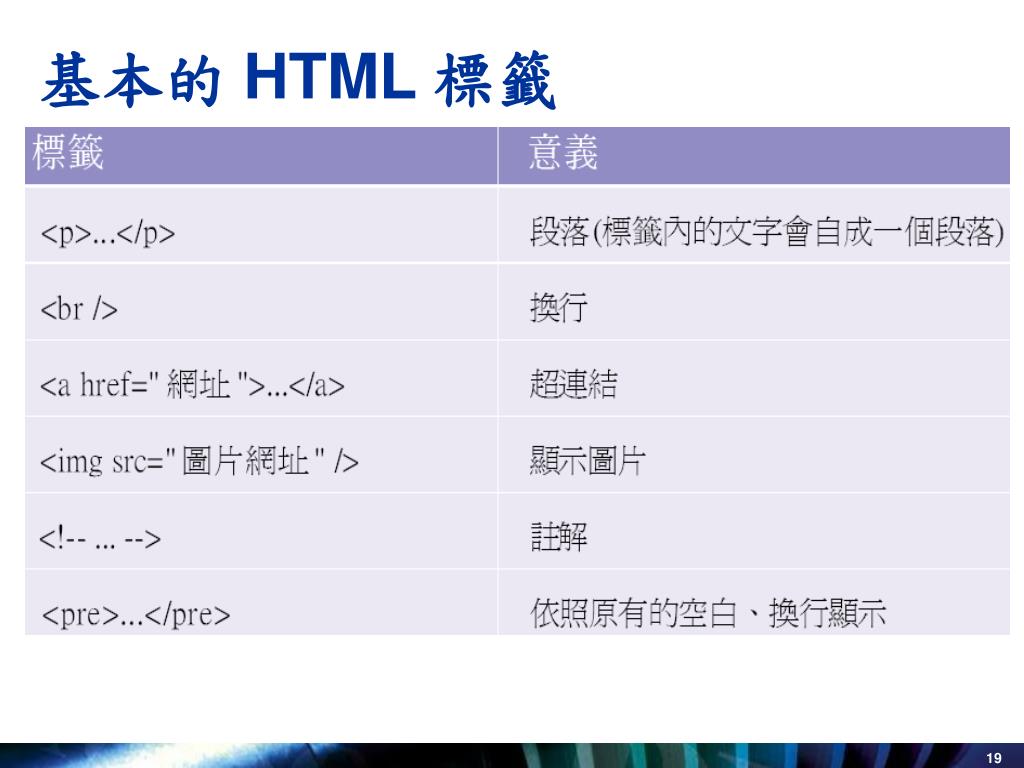 基本的 HTML 標籤

| 標籤 | 意義 |
|---|---|
| <p>...</p> | 段落(標籤內的文字會自成一個段落) |
| <br /> | 換行 |
| <a href=" 網址 ">...</a> | 超連結 |
| <img src=" 圖片網址 " /> | 顯示圖片 |
| <!-- ... --> | 註解 |
| <pre>...</pre> | 依照原有的空白、換行顯示 |

19